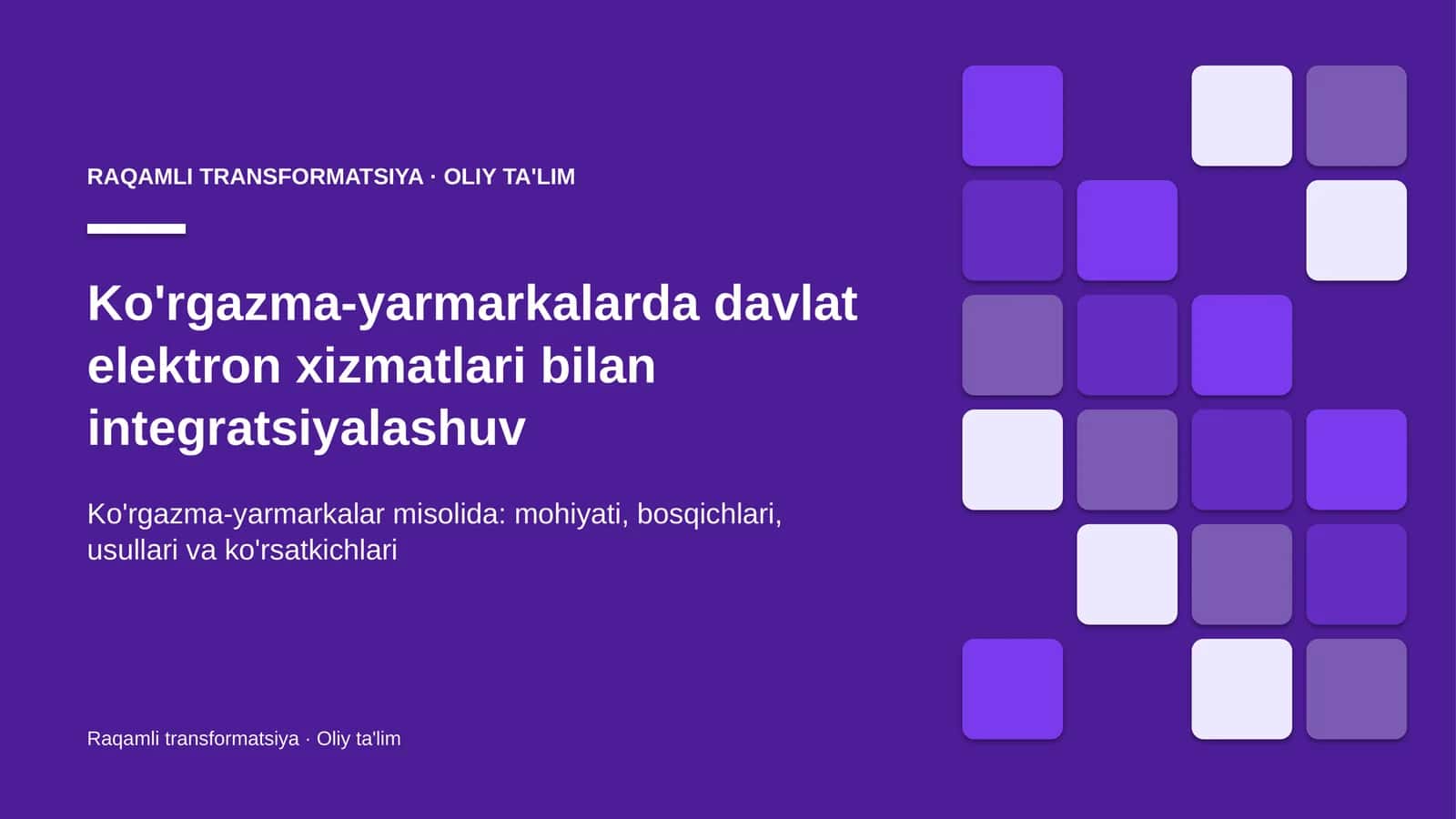 RAQAMLI TRANSFORMATSIYA · OLIY TA'LIM

Ko'rgazma-yarmarkalarda davlat elektron xizmatlari bilan integratsiyalashuv

Ko'rgazma-yarmarkalar misolida: mohiyati, bosqichlari, usullari va ko'rsatkichlari

Raqamli transformatsiya · Oliy ta'lim